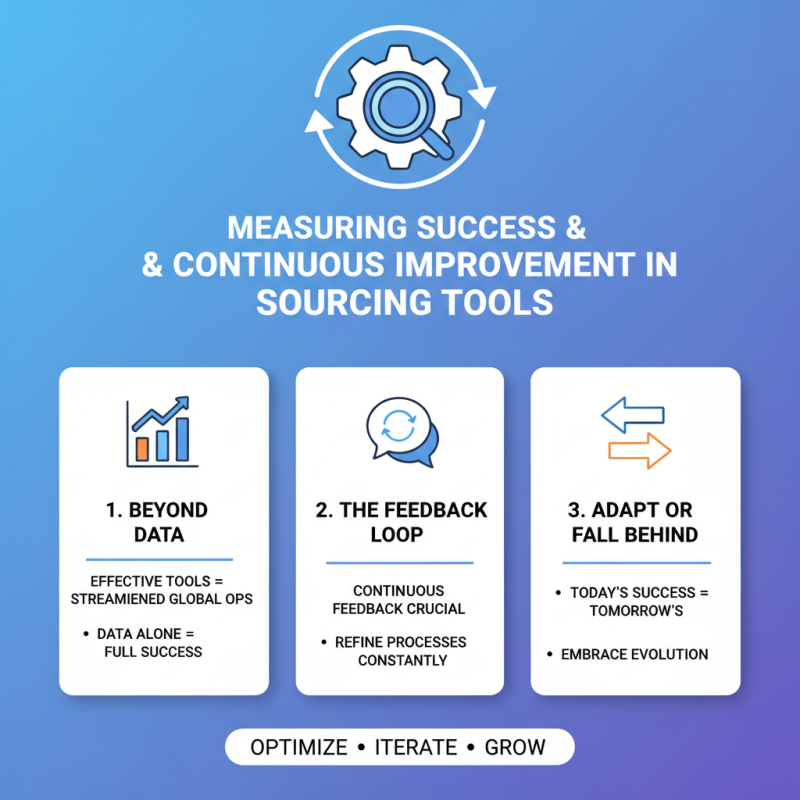 MEASURING SUCCESS &
& CONTINUOUS IMPROVEMENT IN SOURCING TOOLS

1. BEYOND DATA

EFFECTIVE TOOLS = STREAMIENED GLOBAL OPS

• DATA ALONE = FULL SUCCESS

2. THE FEEDBACK LOOP

CONTINUOUS FEEDBACK CRUCIAL

• REFINE PROCESSES CONSTANTLY

3. ADAPT OR FALL BEHIND

• TODAY'S SUCCESS = TOMORROW'S

• EMBRACE EVOLUTION

OPTIMIZE • ITERATE • GROW